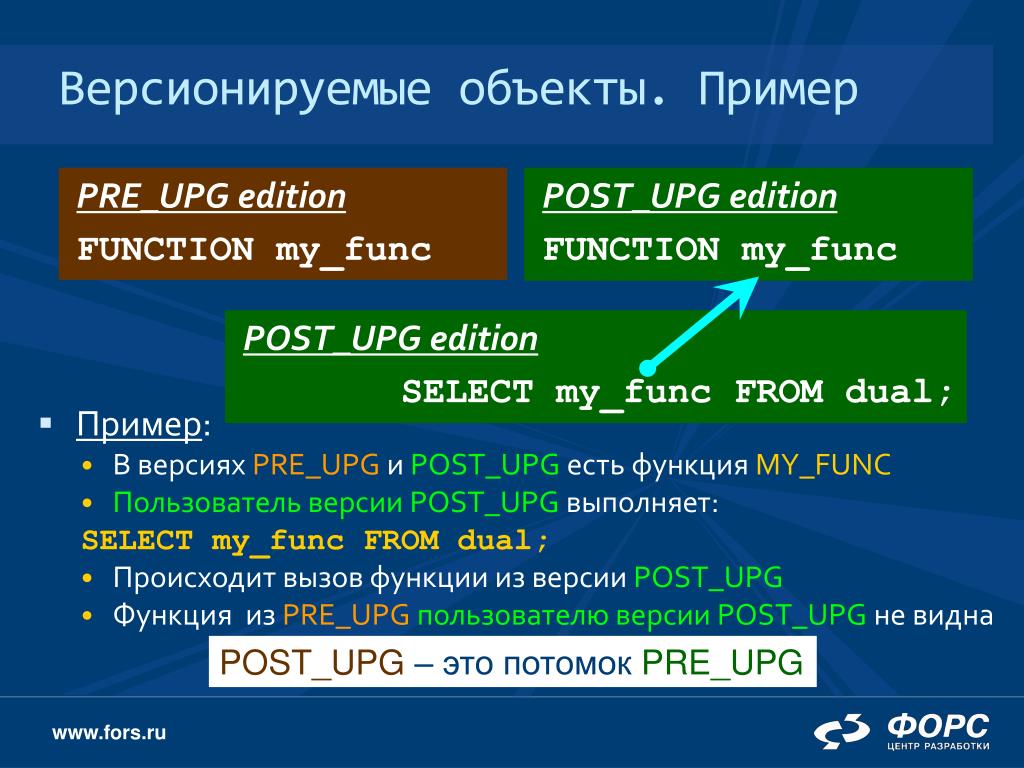 Версионируемые объекты. Пример

PRE_UPG edition
FUNCTION my_func

POST_UPG edition
FUNCTION my_func

POST_UPG edition
SELECT my_func FROM dual;

▪ Пример:
• В версиях PRE_UPG и POST_UPG есть функция MY_FUNC
• Пользователь версии POST_UPG выполняет:
SELECT my_func FROM dual;
• Происходит вызов функции из версии POST_UPG
• Функция из PRE_UPG пользователю версии POST_UPG не видна

POST_UPG – это потомок PRE_UPG

www.fors.ru

ФОРС
ЦЕНТР РАЗРАБОТКИ